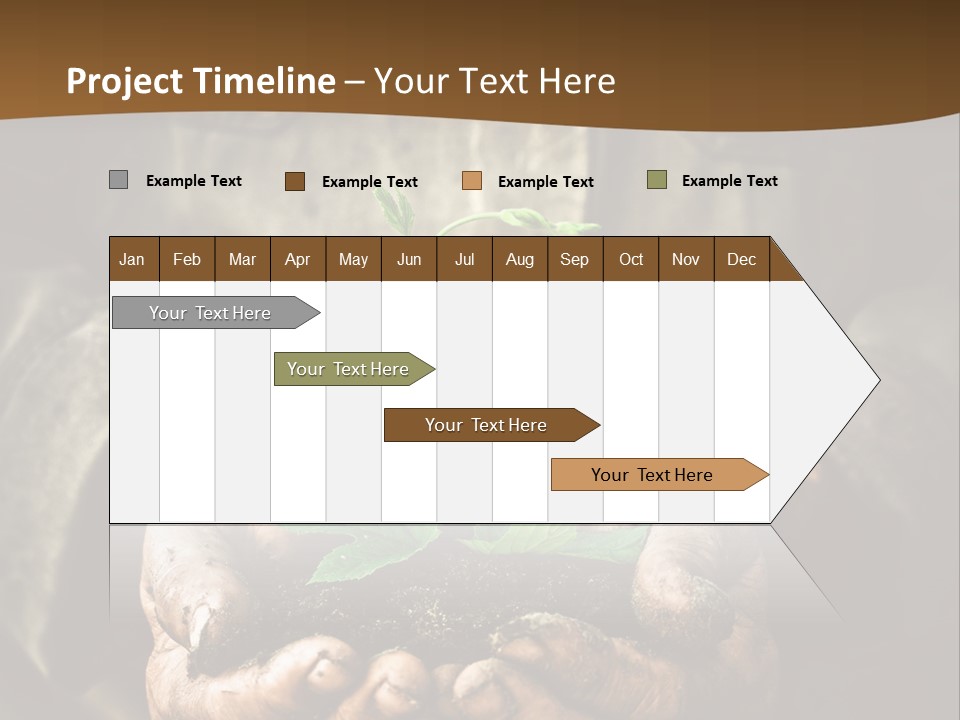 Project Timeline – Your Text Here

Example Text
Example Text
Example Text
Example Text

| Jan | Feb | Mar | Apr | May | Jun | Jul | Aug | Sep | Oct | Nov | Dec |
|---|---|---|---|---|---|---|---|---|---|---|---|

Your Text Here

Your Text Here

Your Text Here

Your Text Here